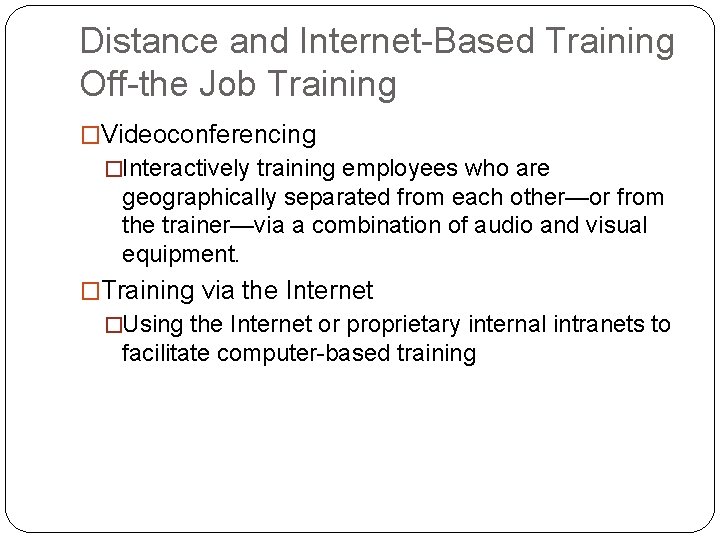 Distance and Internet-Based Training Off-the Job Training

□Videoconferencing

□Interactively training employees who are geographically separated from each other—or from the trainer—via a combination of audio and visual equipment.

□Training via the Internet

□Using the Internet or proprietary internal intranets to facilitate computer-based training